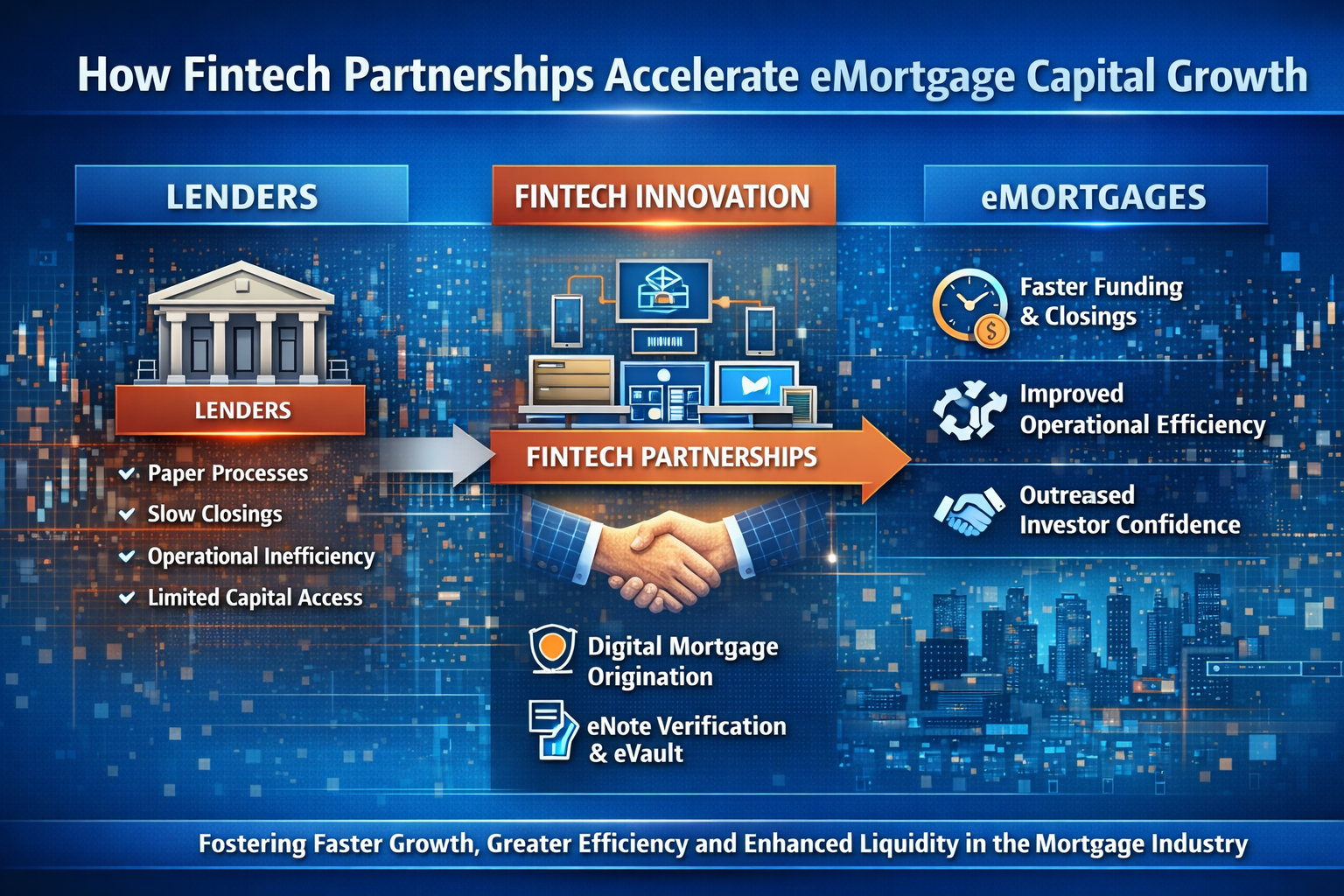 How Fintech Partnerships Accelerate eMortgage Capital Growth

LENDERS

LENDERS

Paper Processes
Slow Closings
Operational Inefficiency
Limited Capital Access

FINTECH INNOVATION

FINTECH PARTNERSHIPS

Digital Mortgage Origination

eNote Verification & eVault

eMORTGAGES

Faster Funding & Closings

Improved Operational Efficiency

Outreased Investor Confidence

Fostering Faster Growth, Greater Efficiency and Enhanced Liquidity in the Mortgage Industry